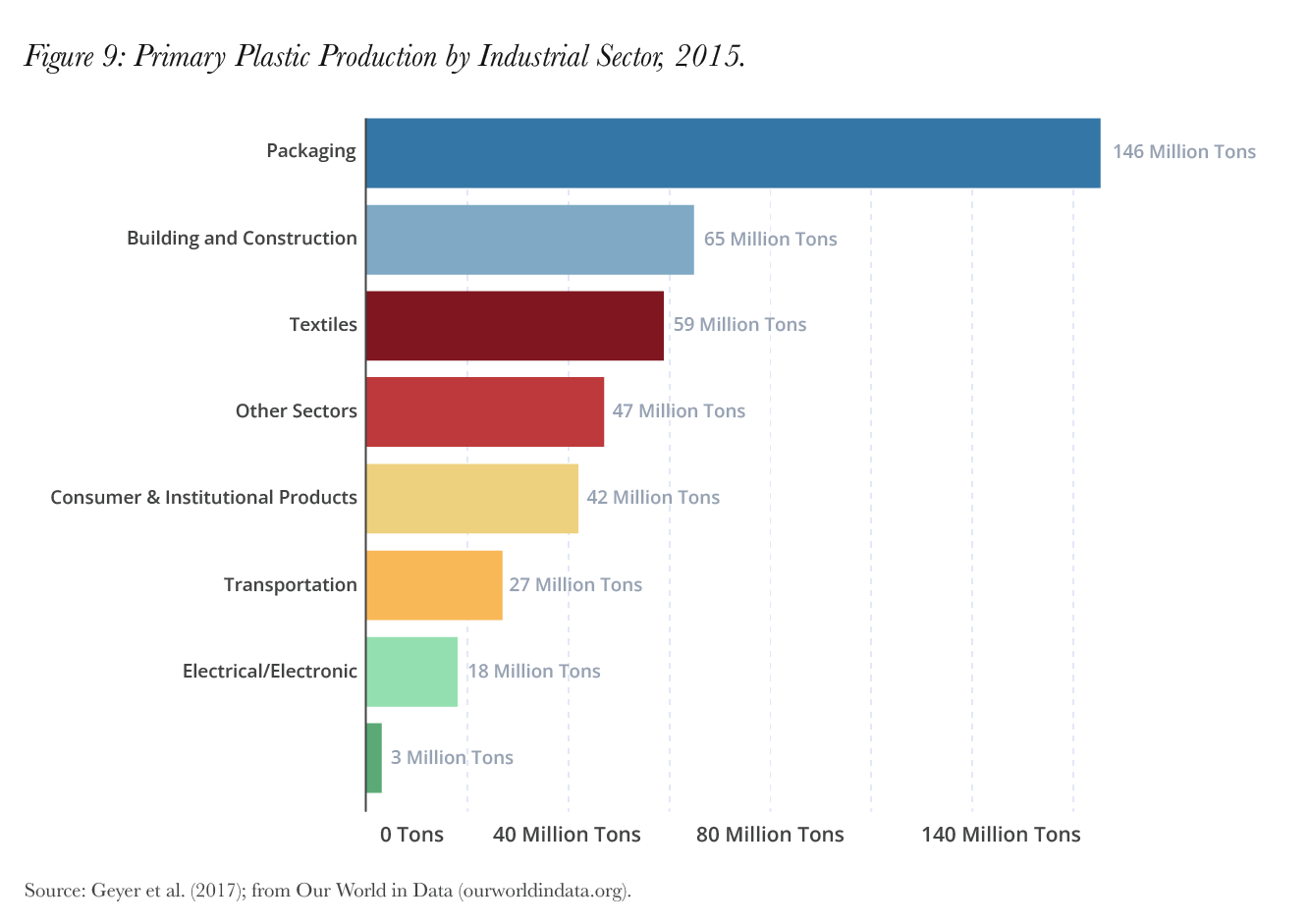 Figure 9: Primary Plastic Production by Industrial Sector, 2015.

Packaging
146 Million Tons
Building and Construction
65 Million Tons
Textiles
59 Million Tons
Other Sectors
47 Million Tons
Consumer & Institutional Products
42 Million Tons
Transportation
27 Million Tons
Electrical/Electronic
18 Million Tons
3 Million Tons

0 Tons
40 Million Tons
80 Million Tons
140 Million Tons

Source: Geyer et al. (2017); from Our World in Data (ourworldindata.org).